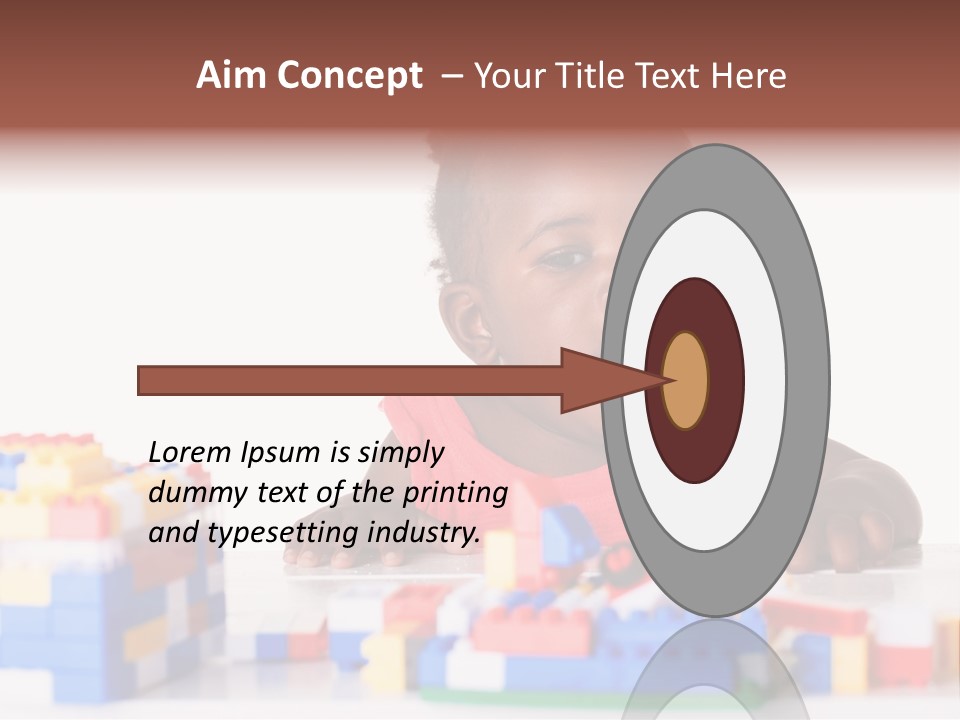 Aim Concept – Your Title Text Here

Lorem Ipsum is simply dummy text of the printing and typesetting industry.